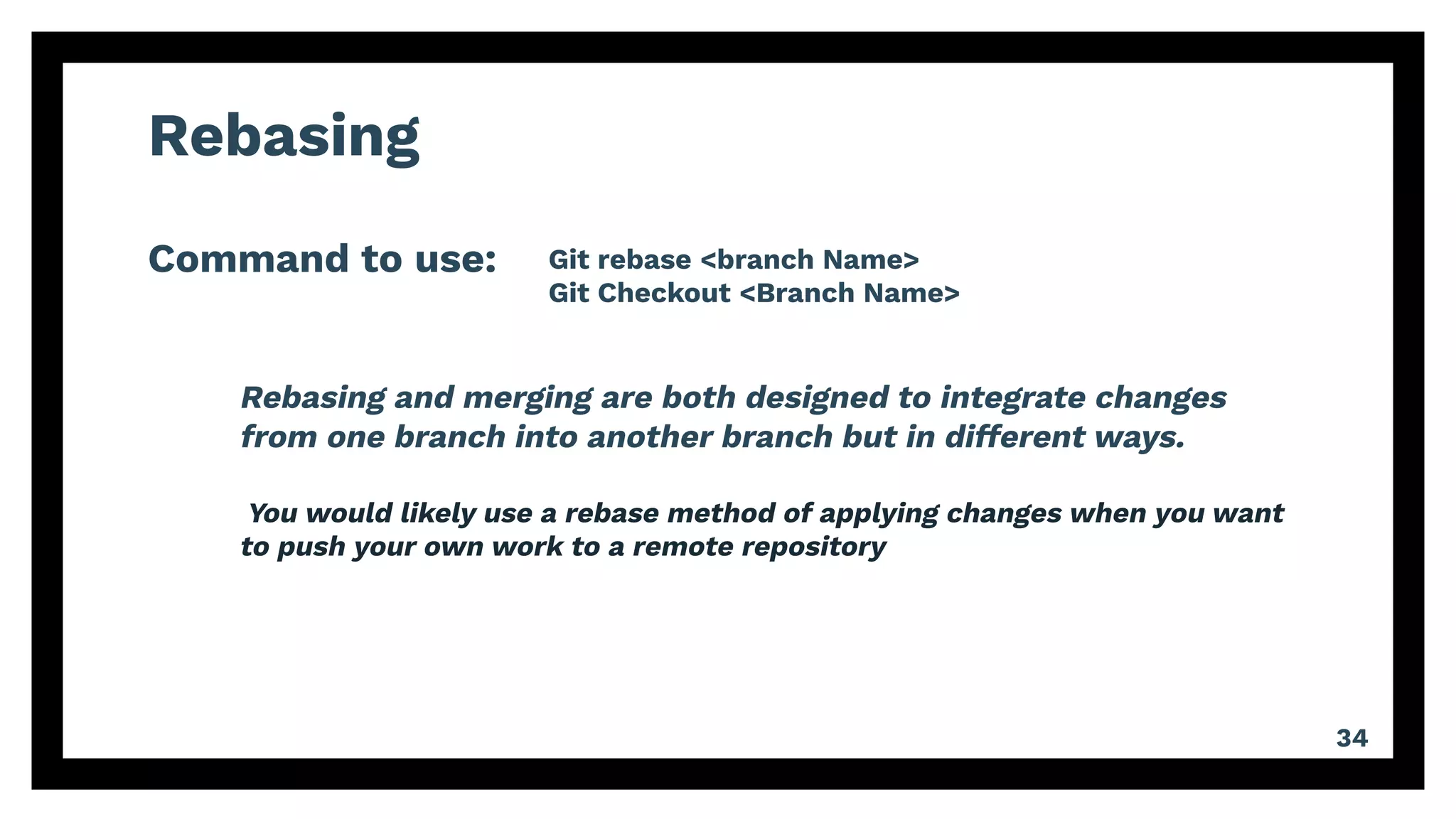 Rebasing

Command to use: Git rebase <branch Name>
Git Checkout <Branch Name>

Rebasing and merging are both designed to integrate changes from one branch into another branch but in different ways.

You would likely use a rebase method of applying changes when you want to push your own work to a remote repository

34